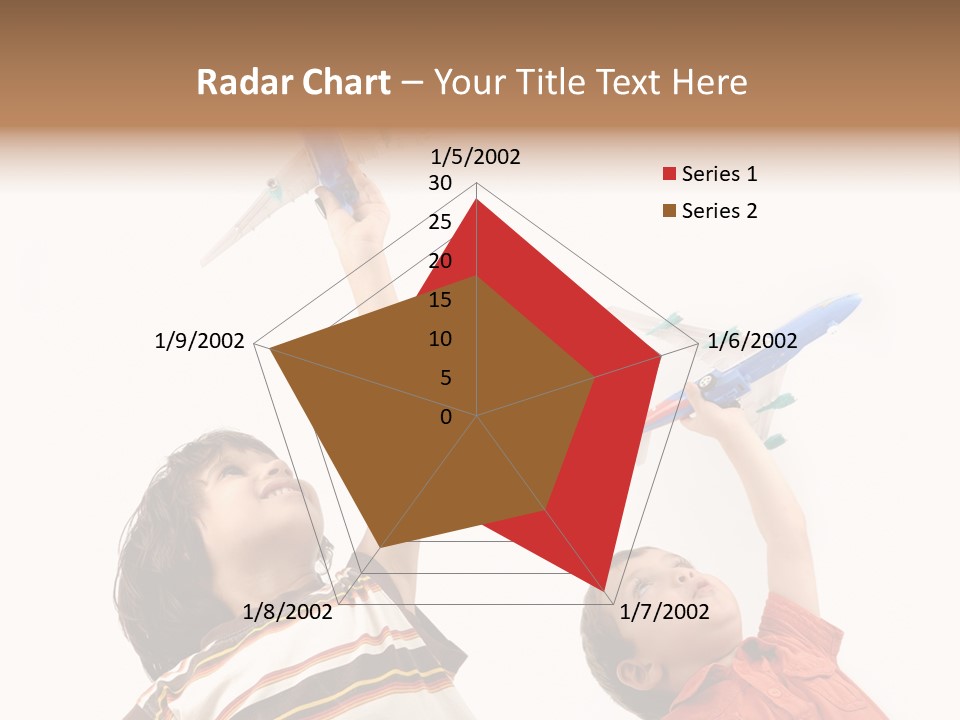 Radar Chart – Your Title Text Here

1/5/2002

30
25
20
15
10
5
0

1/6/2002

1/7/2002

1/8/2002

1/9/2002

Series 1
Series 2